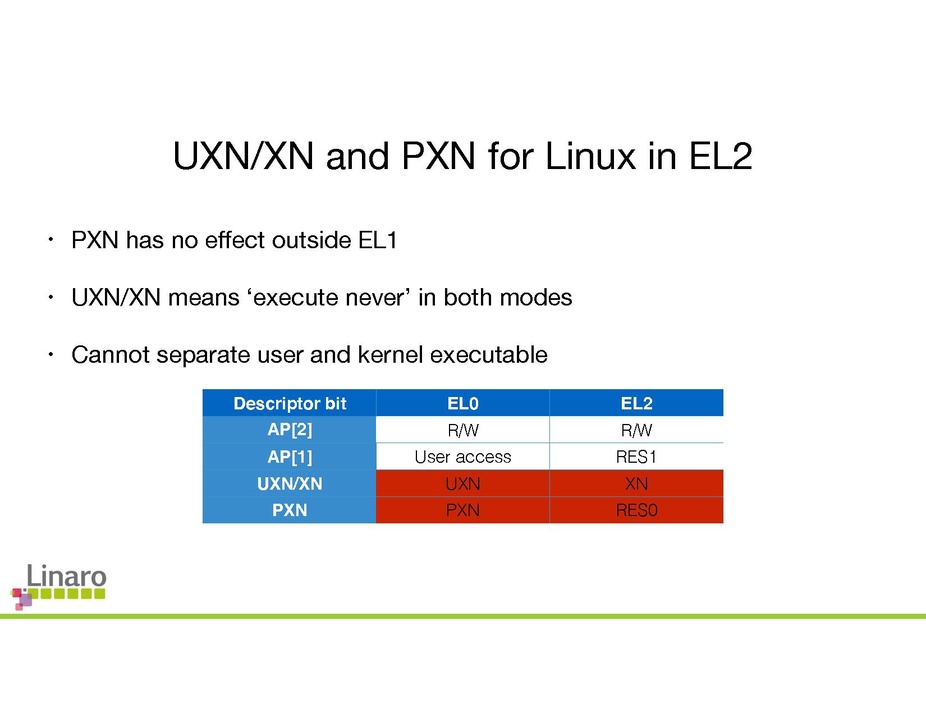 UXN/XN and PXN for Linux in EL2

• PXN has no effect outside EL1

• UXN/XN means ‘execute never’ in both modes

• Cannot separate user and kernel executable

| Descriptor bit | EL0 | EL2 |
|---|---|---|
| AP[2] | R/W | R/W |
| AP[1] | User access | RES1 |
| UXN/XN | UXN | XN |
| PXN | PXN | RES0 |

Linaro